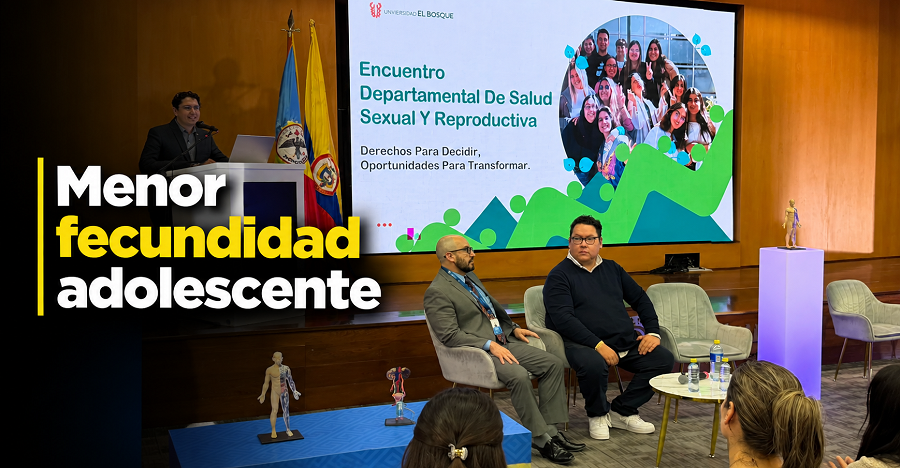 UNIVERSIDAD EL BOSQUE

Encuentro Departamental De Salud Sexual Y Reproductiva

Derechos Para Decidir, Oportunidades Para Transformar.

Menor fecundidad adolescente